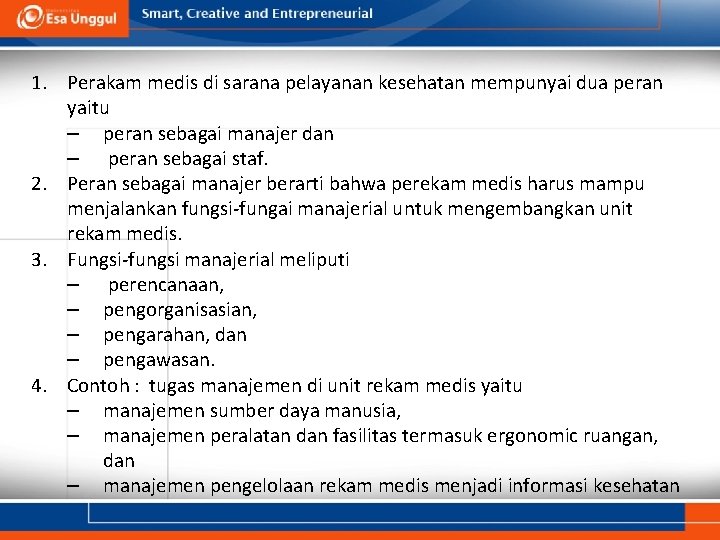 Esa Unggul

Smart, Creative and Entrepreneurial

1. Perakam medis di sarana pelayanan kesehatan mempunyai dua peran yaitu
– peran sebagai manajer dan
– peran sebagai staf.
2. Peran sebagai manajer berarti bahwa perekam medis harus mampu menjalankan fungsi-fungai manajerial untuk mengembangkan unit rekam medis.
3. Fungsi-fungsi manajerial meliputi
– perencanaan,
– pengorganisasian,
– pengarahan, dan
– pengawasan.
4. Contoh : tugas manajemen di unit rekam medis yaitu
– manajemen sumber daya manusia,
– manajemen peralatan dan fasilitas termasuk ergonomic ruangan, dan
– manajemen pengelolaan rekam medis menjadi informasi kesehatan